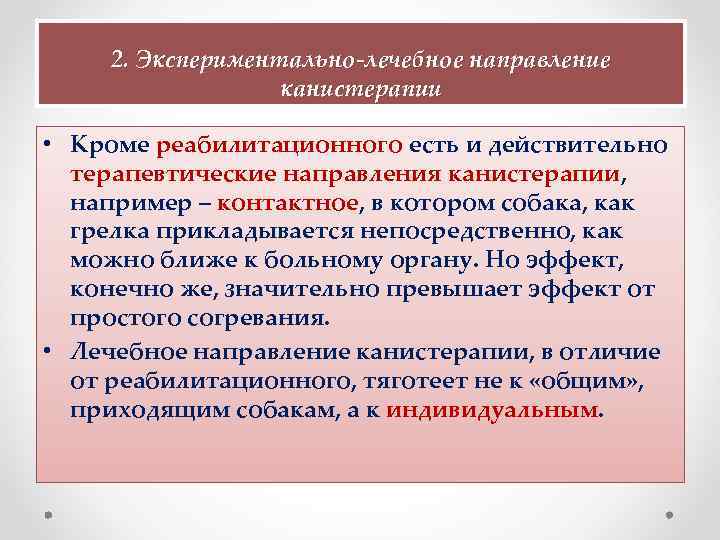 2. Экспериментально-лечебное направление канистерапии

• Кроме реабилитационного есть и действительно терапевтические направления канистерапии, например – контактное, в котором собака, как грелка прикладывается непосредственно, как можно ближе к больному органу. Но эффект, конечно же, значительно превышает эффект от простого согревания.

• Лечебное направление канистерапии, в отличие от реабилитационного, тяготеет не к «общим», приходящим собакам, а к индивидуальным.